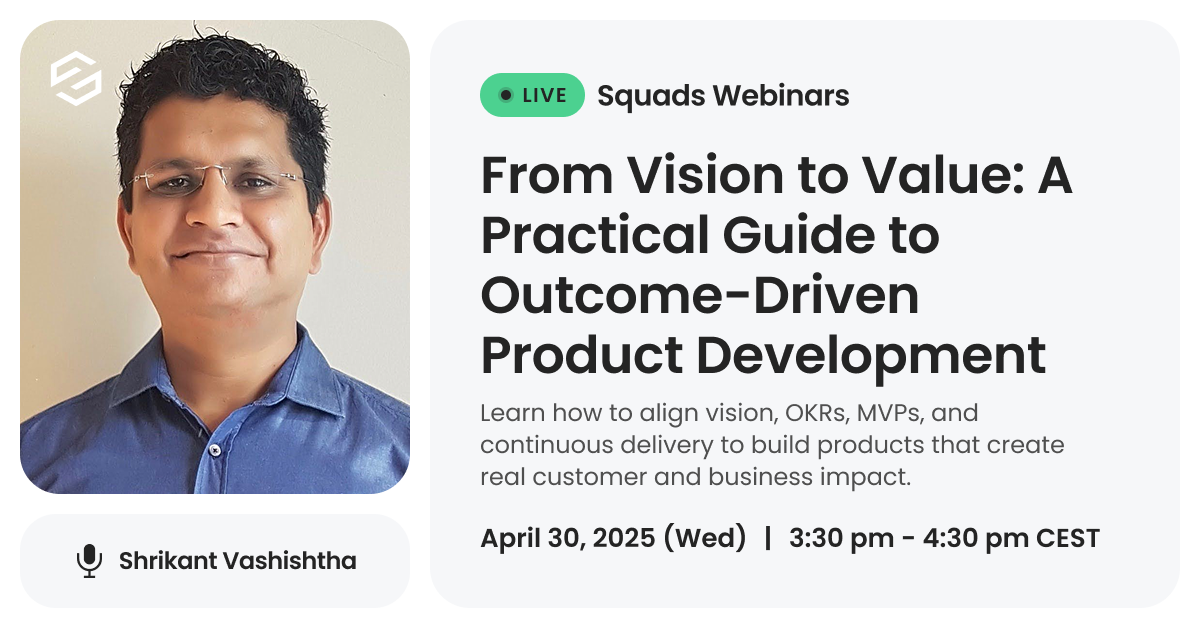 Shrikant Vashishtha

LIVE Squads Webinars

From Vision to Value: A Practical Guide to Outcome-Driven Product Development

Learn how to align vision, OKRs, MVPs, and continuous delivery to build products that create real customer and business impact.

April 30, 2025 (Wed) | 3:30 pm - 4:30 pm CEST